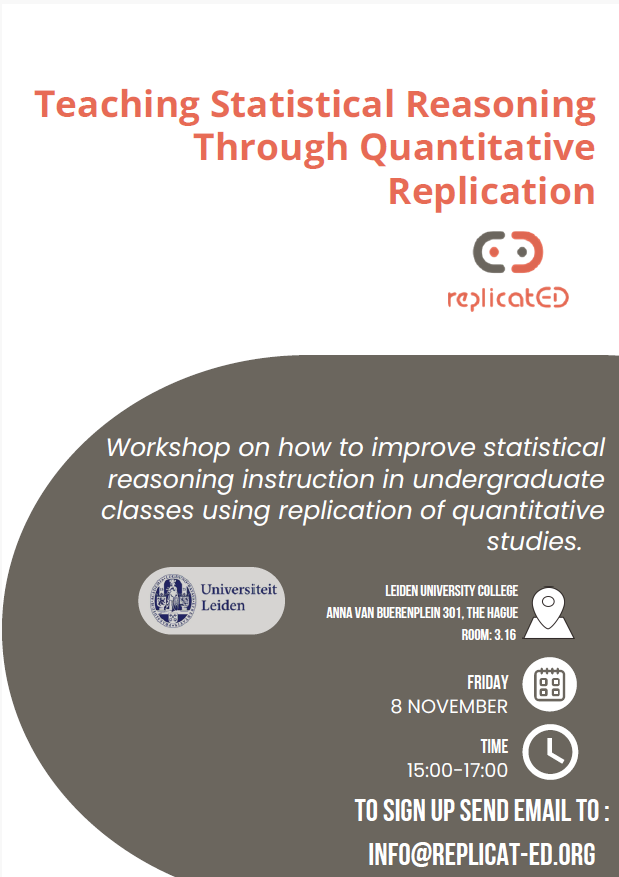 Teaching Statistical Reasoning Through Quantitative Replication

replicatED

Workshop on how to improve statistical reasoning instruction in undergraduate classes using replication of quantitative studies.

Universiteit Leiden

LEIDEN UNIVERSITY COLLEGE
ANNA VAN BUERENPLEIN 301, THE HAGUE
ROOM: 3.16

FRIDAY
8 NOVEMBER

TIME
15:00-17:00

TO SIGN UP SEND EMAIL TO :
INFO@REPLICAT-ED.ORG